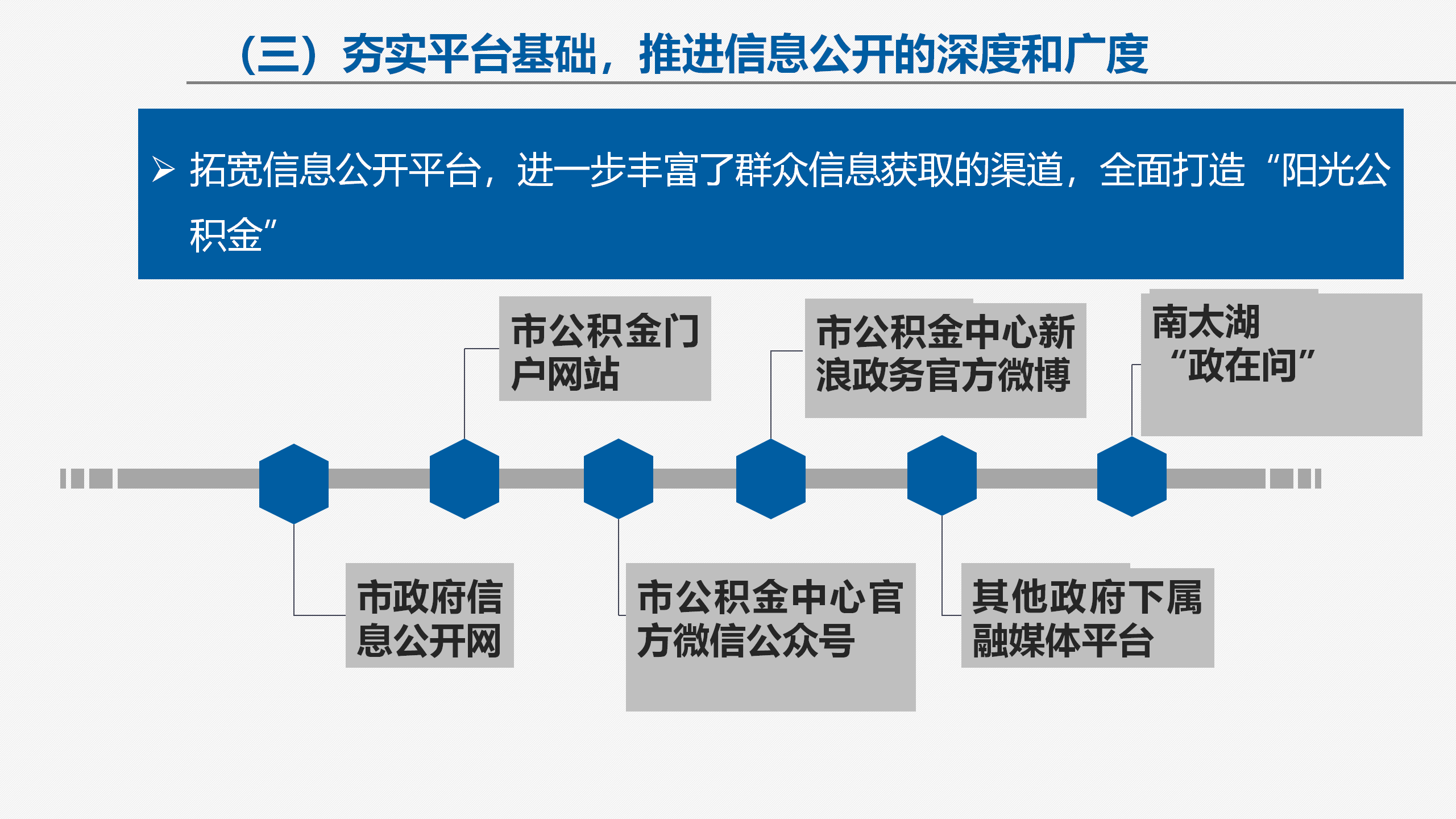 （三）夯实平台基础，推进信息公开的深度和广度

➢ 拓宽信息公开平台，进一步丰富了群众信息获取的渠道，全面打造“阳光公积金”

市公积金门户网站

市公积金中心新浪政务官方微博

南太湖“政在问”

市政府信息公开网

市公积金中心官方微信公众号

其他政府下属融媒体平台